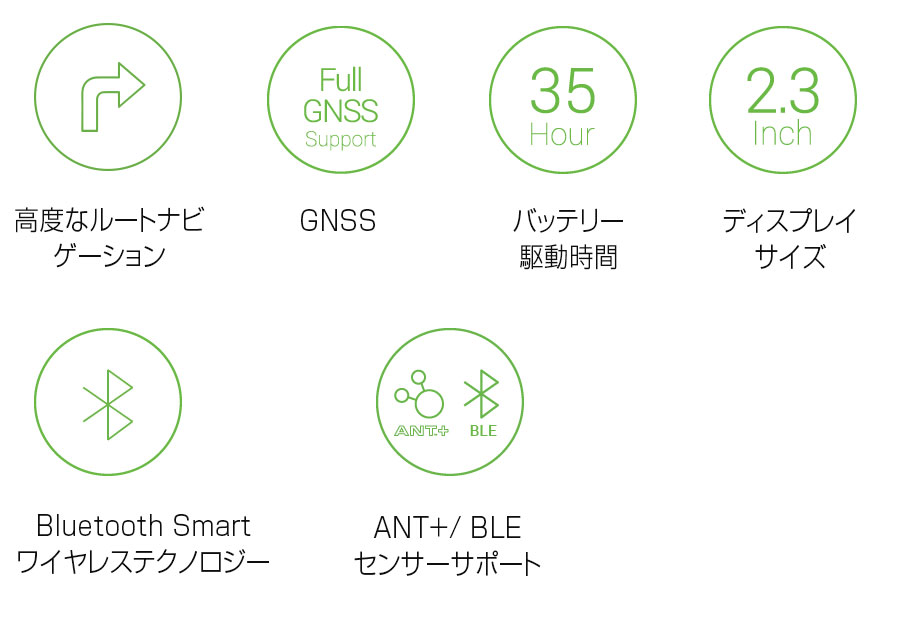 高度なルートナビゲーション

Full GNSS Support

GNSS

35 Hour

バッテリー駆動時間

2.3 Inch

ディスプレイサイズ

Bluetooth Smart ワイヤレステクノロジー

ANT+ BLE

ANT+/ BLE センサーサポート